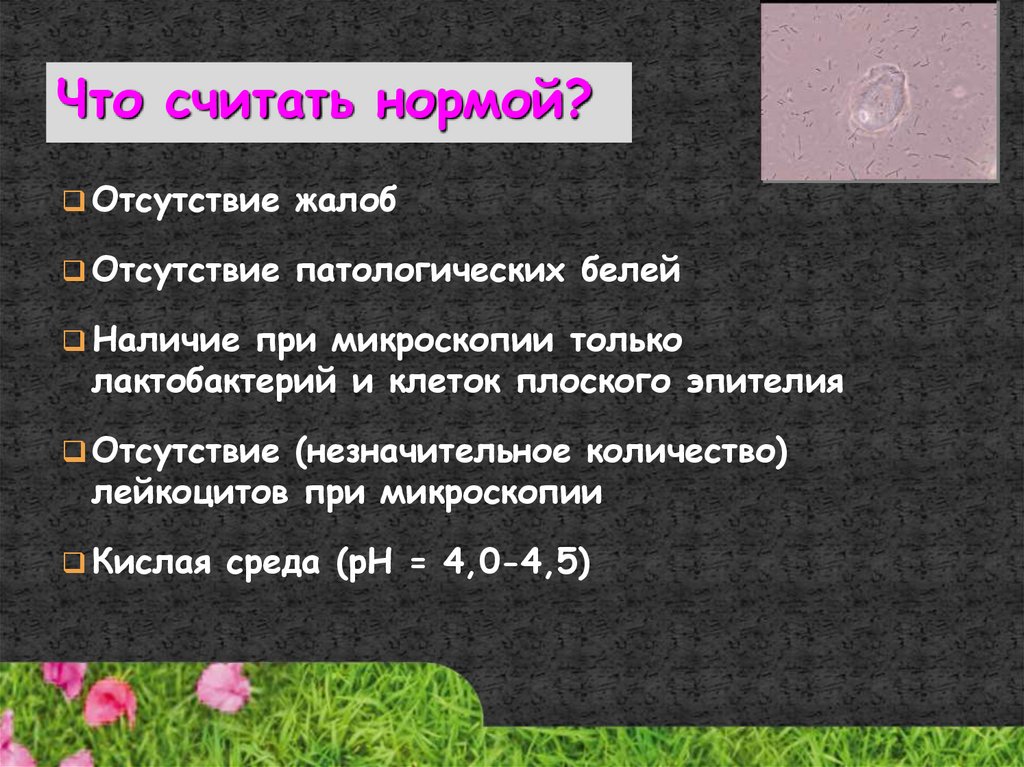 Что считать нормой?

Отсутствие жалоб

Отсутствие патологических белей

Наличие при микроскопии только лактобактерий и клеток плоского эпителия

Отсутствие (незначительное количество) лейкоцитов при микроскопии

Кислая среда (pH = 4,0-4,5)